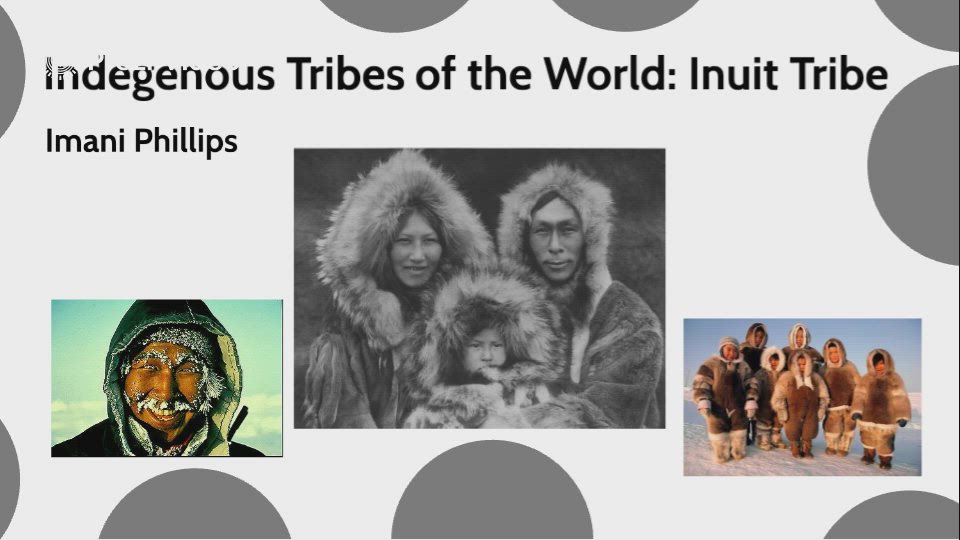 Indegenous Tribes of the World: Inuit Tribe

Imani Phillips